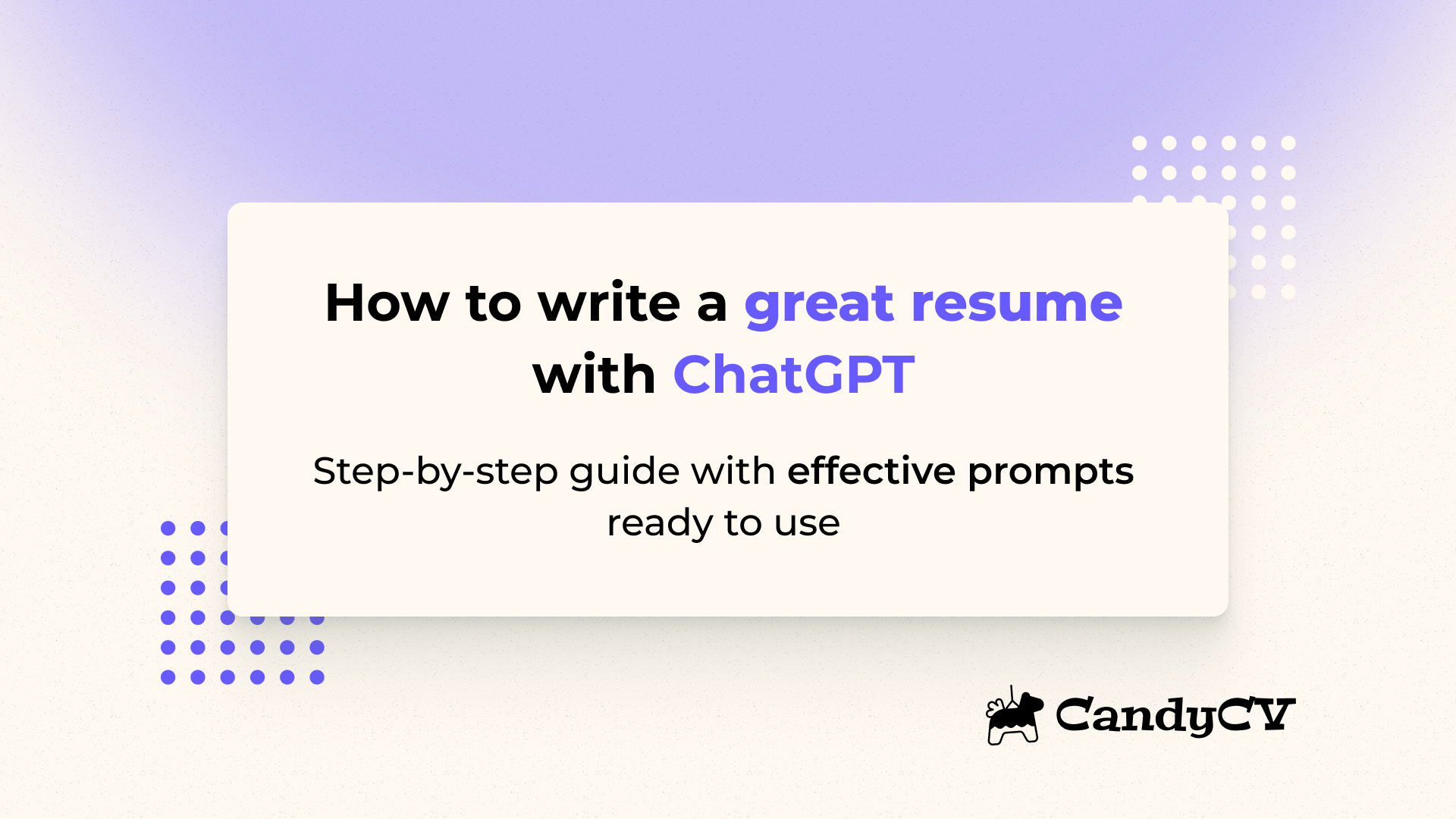 How to write a great resume with ChatGPT

Step-by-step guide with effective prompts ready to use

CandyCV